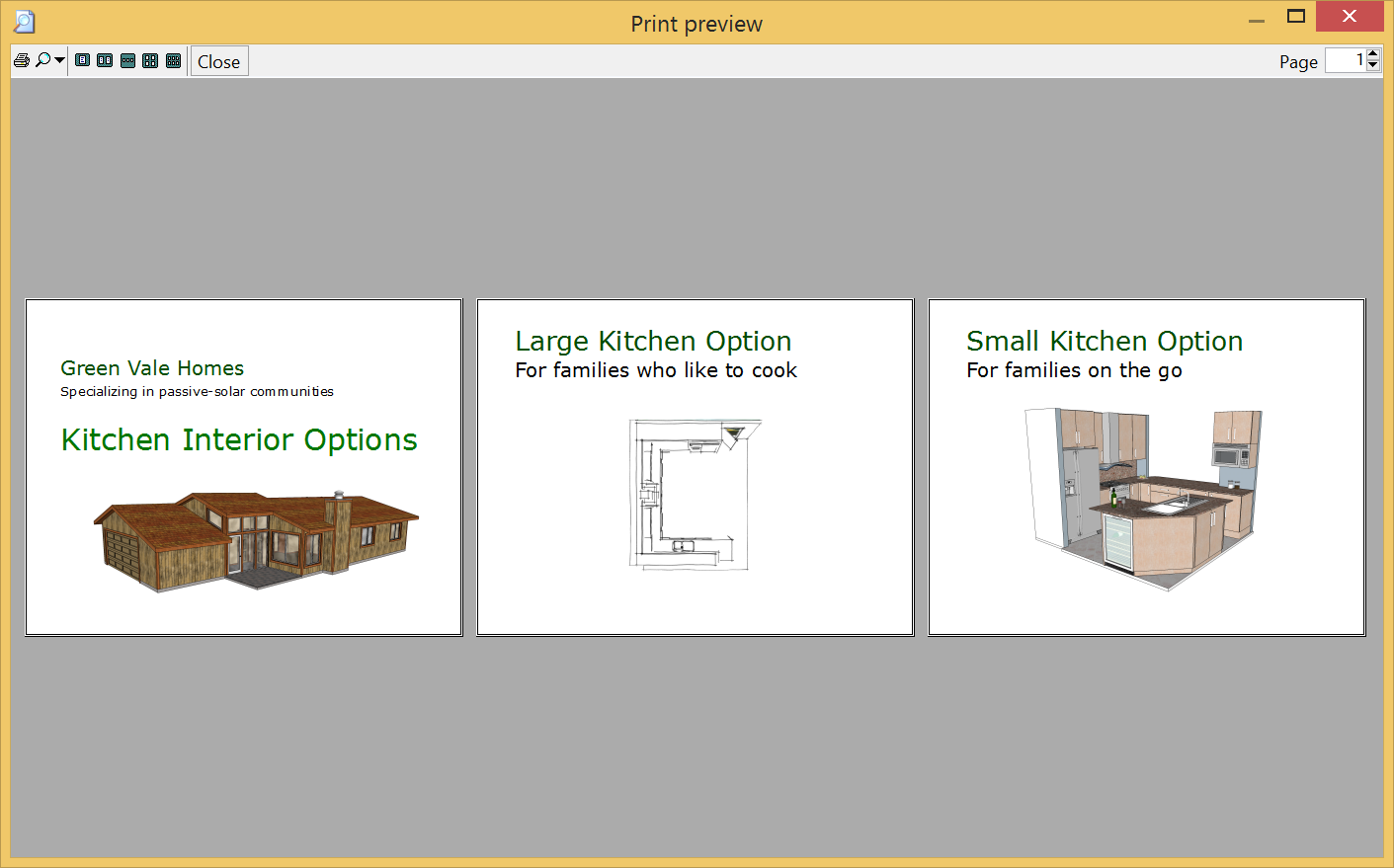 Print preview

Close

Page 1

Green Vale Homes
Specializing in passive-solar communities

Kitchen Interior Options

Large Kitchen Option
For families who like to cook

Small Kitchen Option
For families on the go